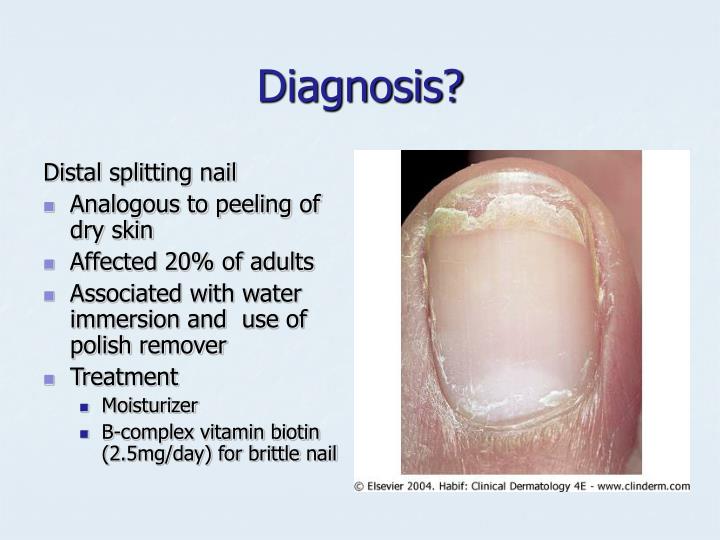 Diagnosis?

Distal splitting nail

- Analogous to peeling of dry skin
- Affected 20% of adults
- Associated with water immersion and use of polish remover
- Treatment
  - Moisturizer
  - B-complex vitamin biotin (2.5mg/day) for brittle nail

© Elsevier 2004. Habif: Clinical Dermatology 4E - www.clinderm.com